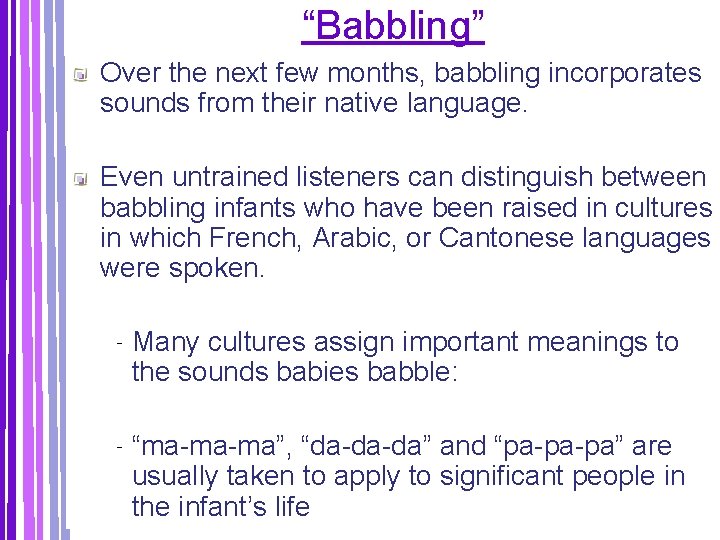 “Babbling”

Over the next few months, babbling incorporates sounds from their native language.

Even untrained listeners can distinguish between babbling infants who have been raised in cultures in which French, Arabic, or Cantonese languages were spoken.

- Many cultures assign important meanings to the sounds babies babble:

- “ma-ma-ma”, “da-da-da” and “pa-pa-pa” are usually taken to apply to significant people in the infant’s life